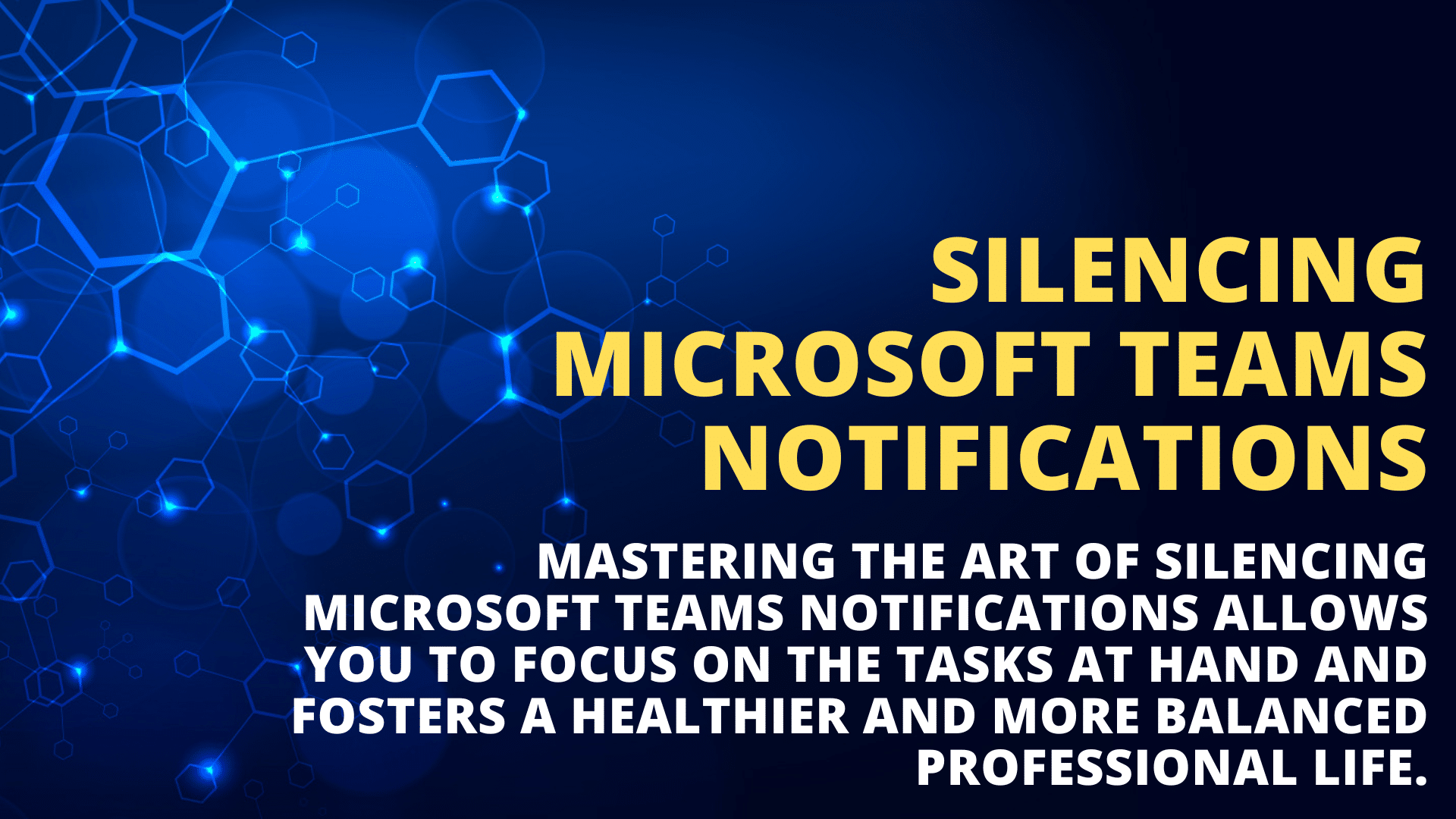 SILENCING MICROSOFT TEAMS NOTIFICATIONS

MASTERING THE ART OF SILENCING MICROSOFT TEAMS NOTIFICATIONS ALLOWS YOU TO FOCUS ON THE TASKS AT HAND AND FOSTERS A HEALTHIER AND MORE BALANCED PROFESSIONAL LIFE.